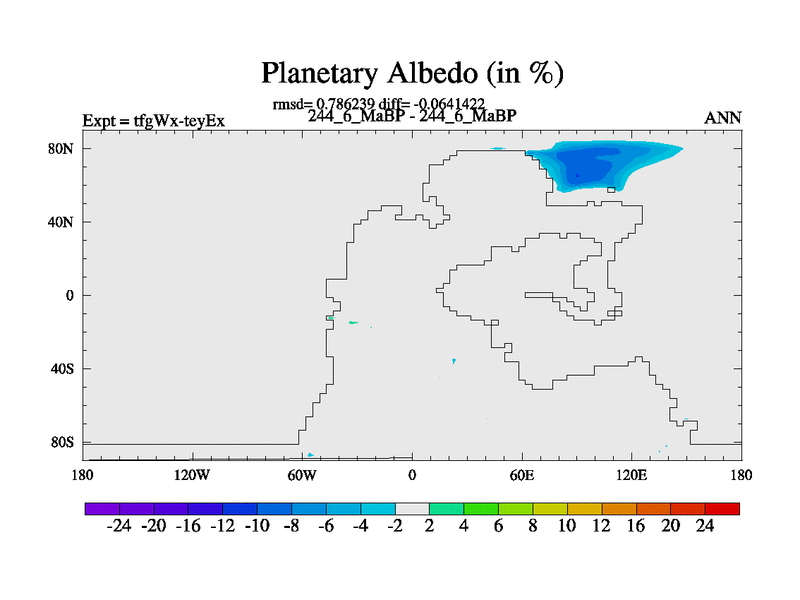 Planetary Albedo (in %)

rmsd= 0.786239 diff= -0.0641422

Expt = tfgWx-teyEx

244_6_MaBP - 244_6_MaBP

ANN

80N
40N
0
40S
80S

180 120W 60W 0 60E 120E 180

-24 -20 -16 -12 -10 -8 -6 -4 -2 2 4 6 8 10 12 16 20 24